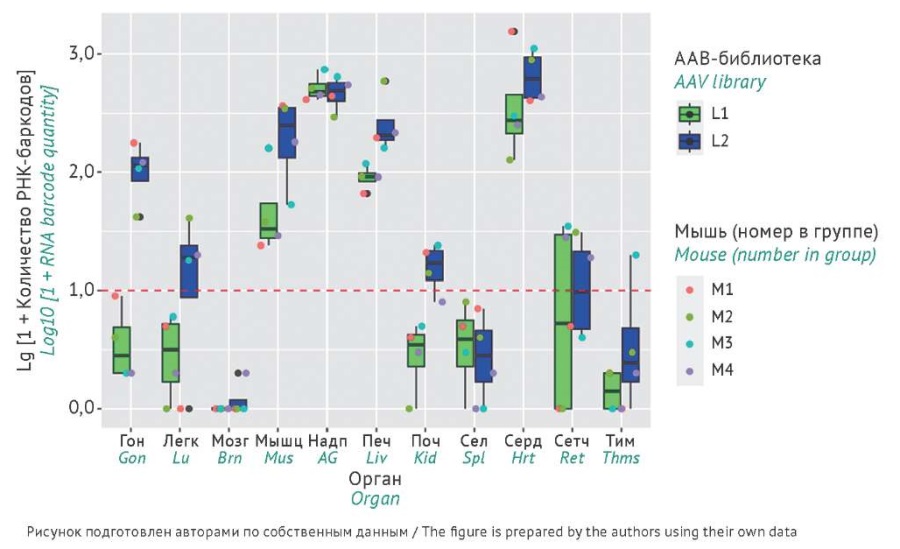 Lg [1 + Количество РНК-баркодов]
Log10 [1 + RNA barcode quantity]

3,0
2,0
1,0
0,0

Гон
Gon
Легк
Lu
Мозг
Brn
Мышц
Mus
Надп
AG
Печ
Liv
Поч
Kid
Сел
Spl
Серд
Hrt
Сетч
Ret
Тим
Thms

Орган
Organ

ААВ-библиотека
AAV library
L1
L2

Мышь (номер в группе)
Mouse (number in group)
M1
M2
M3
M4

Рисунок подготовлен авторами по собственным данным / The figure is prepared by the authors using their own data